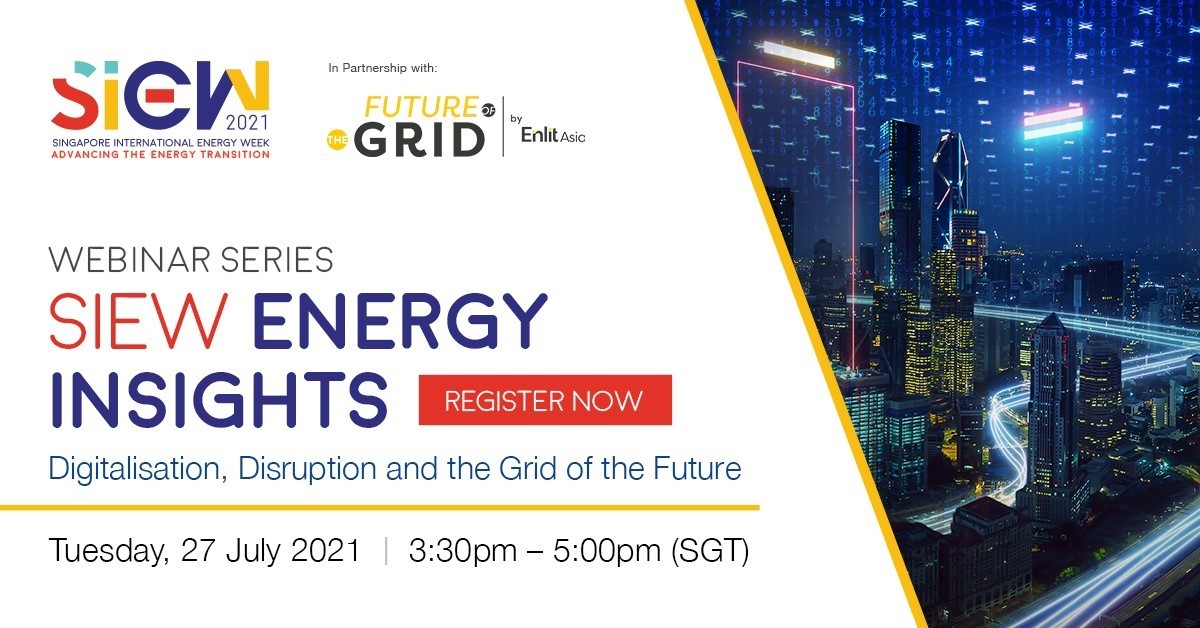 SIEW 2021
SINGAPORE INTERNATIONAL ENERGY WEEK
ADVANCING THE ENERGY TRANSITION

In Partnership with:

FUTURE OF THE GRID | by Enlit Asia

WEBINAR SERIES
SIEW ENERGY INSIGHTS

REGISTER NOW

Digitalisation, Disruption and the Grid of the Future

Tuesday, 27 July 2021 | 3:30pm – 5:00pm (SGT)